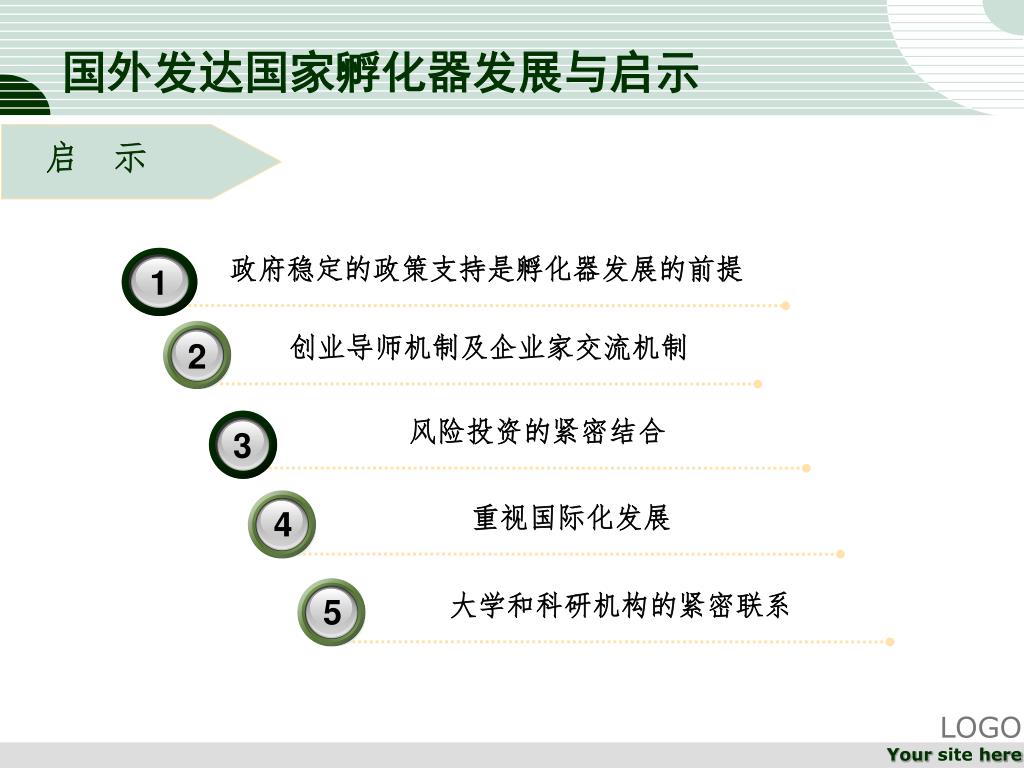 国外发达国家孵化器发展与启示

启　示

1 政府稳定的政策支持是孵化器发展的前提

2 创业导师机制及企业家交流机制

3 风险投资的紧密结合

4 重视国际化发展

5 大学和科研机构的紧密联系

LOGO

Your site here